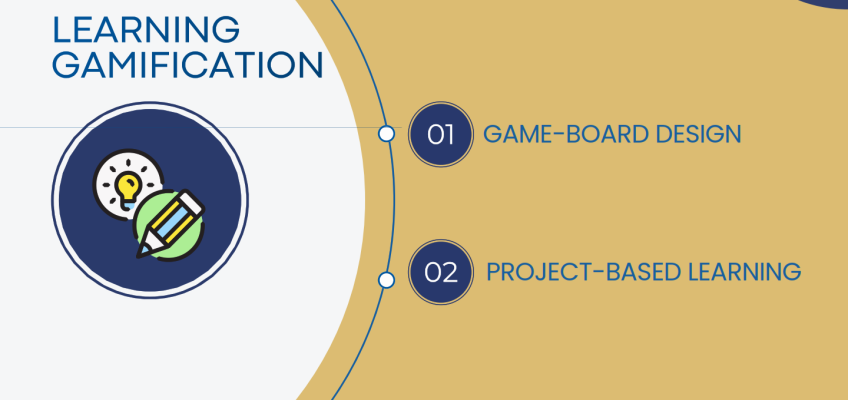 LEARNING GAMIFICATION

01 GAME-BOARD DESIGN

02 PROJECT-BASED LEARNING